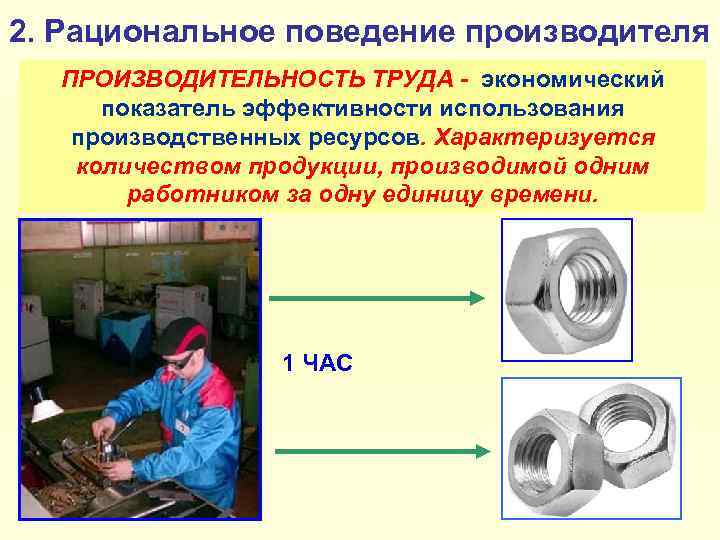 2. Рациональное поведение производителя

ПРОИЗВОДИТЕЛЬНОСТЬ ТРУДА - экономический показатель эффективности использования производственных ресурсов. Характеризуется количеством продукции, производимой одним работником за одну единицу времени.

1 ЧАС